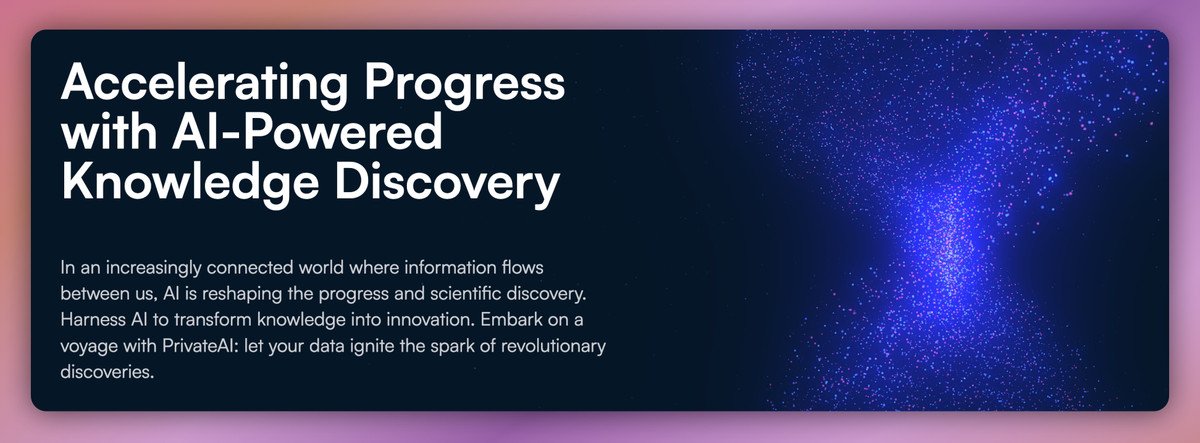 Accelerating Progress with AI-Powered Knowledge Discovery

In an increasingly connected world where information flows between us, AI is reshaping the progress and scientific discovery. Harness AI to transform knowledge into innovation. Embark on a voyage with PrivateAI: let your data ignite the spark of revolutionary discoveries.